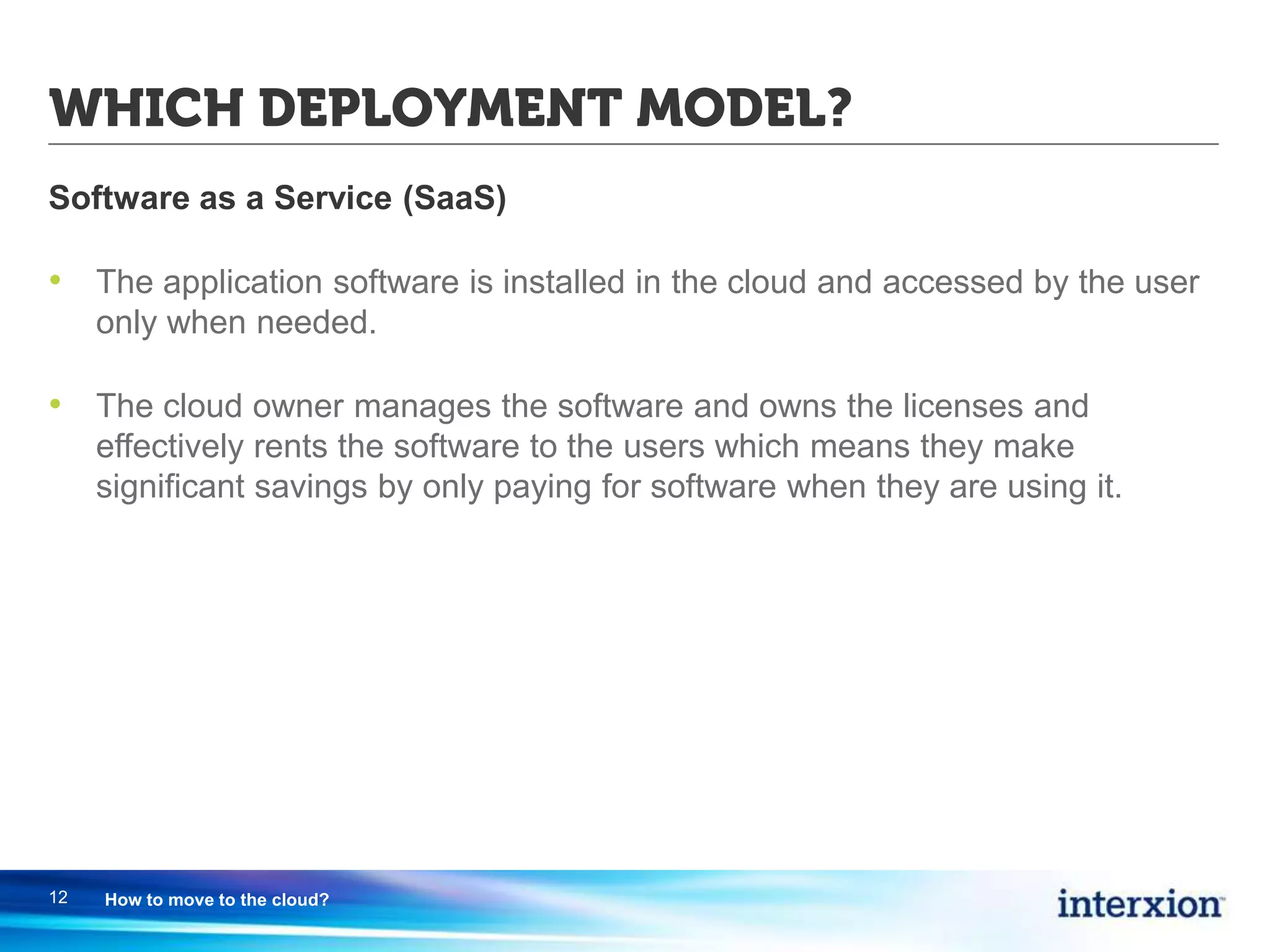 WHICH DEPLOYMENT MODEL?

Software as a Service (SaaS)

• The application software is installed in the cloud and accessed by the user only when needed.

• The cloud owner manages the software and owns the licenses and effectively rents the software to the users which means they make significant savings by only paying for software when they are using it.

12 How to move to the cloud?

interxion